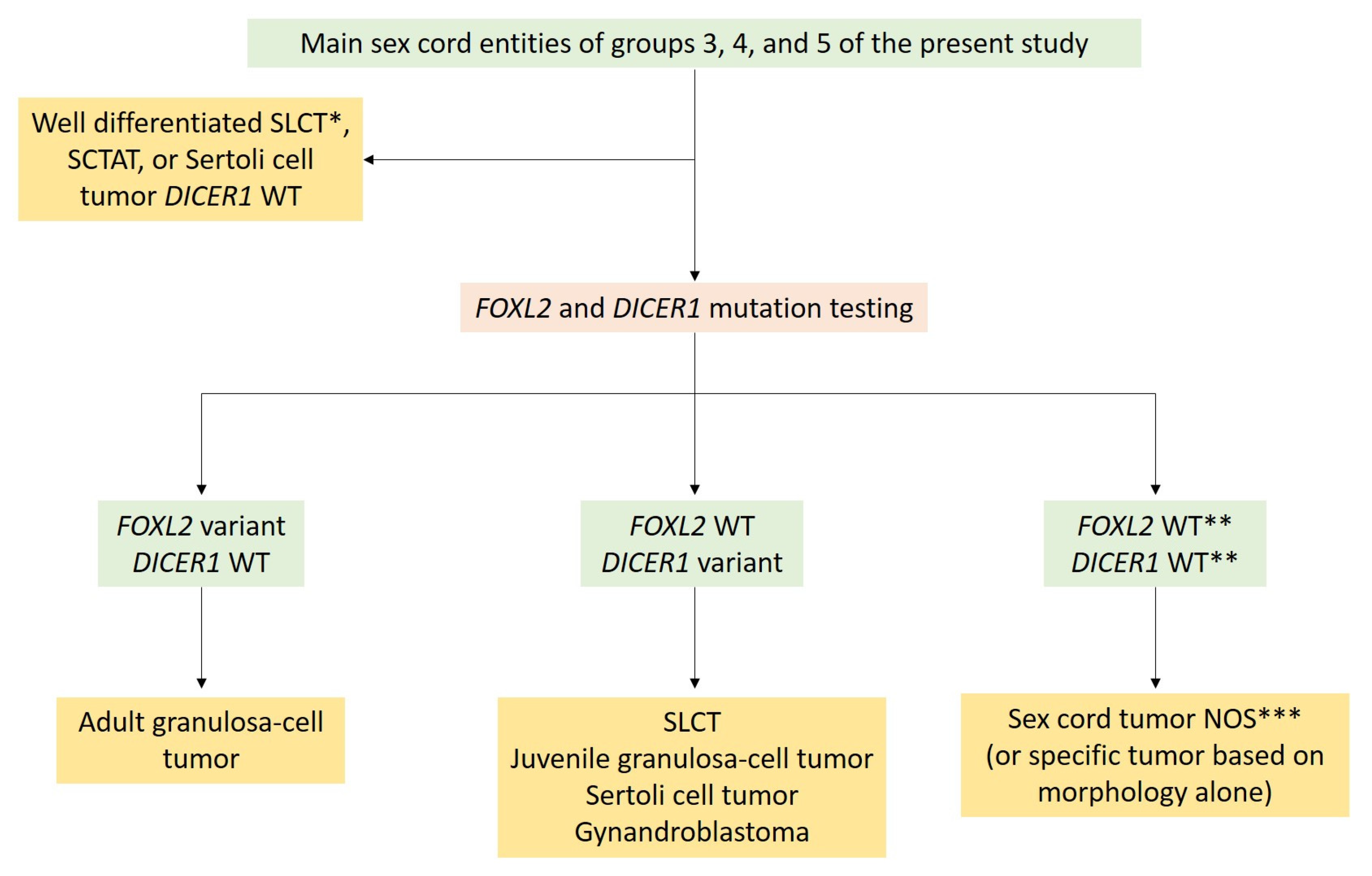 Main sex cord entities of groups 3, 4, and 5 of the present study

Well differentiated SLCT*, SCTAT, or Sertoli cell tumor DICER1 WT

FOXL2 and DICER1 mutation testing

FOXL2 variant
DICER1 WT

FOXL2 WT
DICER1 variant

FOXL2 WT**
DICER1 WT**

Adult granulosa-cell tumor

SLCT
Juvenile granulosa-cell tumor
Sertoli cell tumor
Gynandroblastoma

Sex cord tumor NOS***
(or specific tumor based on morphology alone)